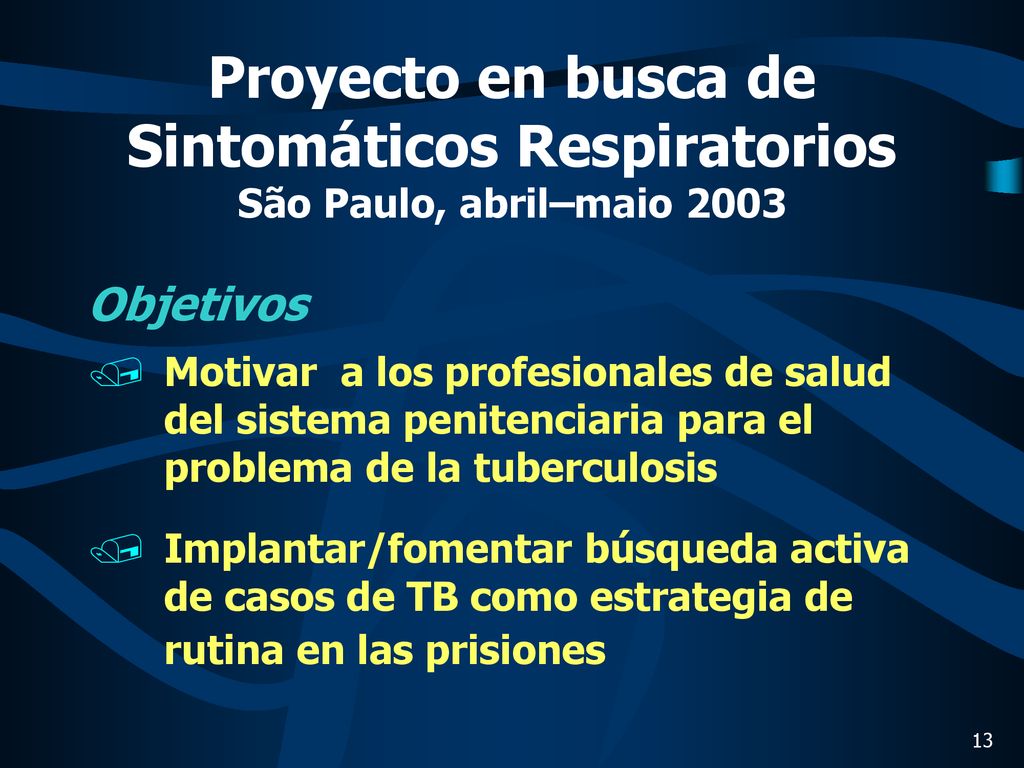 Proyecto en busca de Sintomáticos Respiratorios
São Paulo, abril–maio 2003

Objetivos

Motivar a los profesionales de salud del sistema penitenciaria para el problema de la tuberculosis

Implantar/fomentar búsqueda activa de casos de TB como estrategia de rutina en las prisiones

13